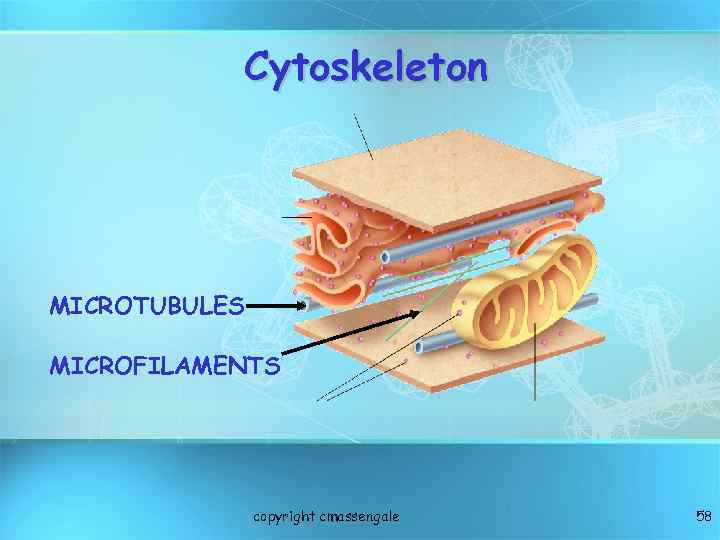 Cytoskeleton

MICROTUBULES

MICROFILAMENTS

copyright cmassengale

58